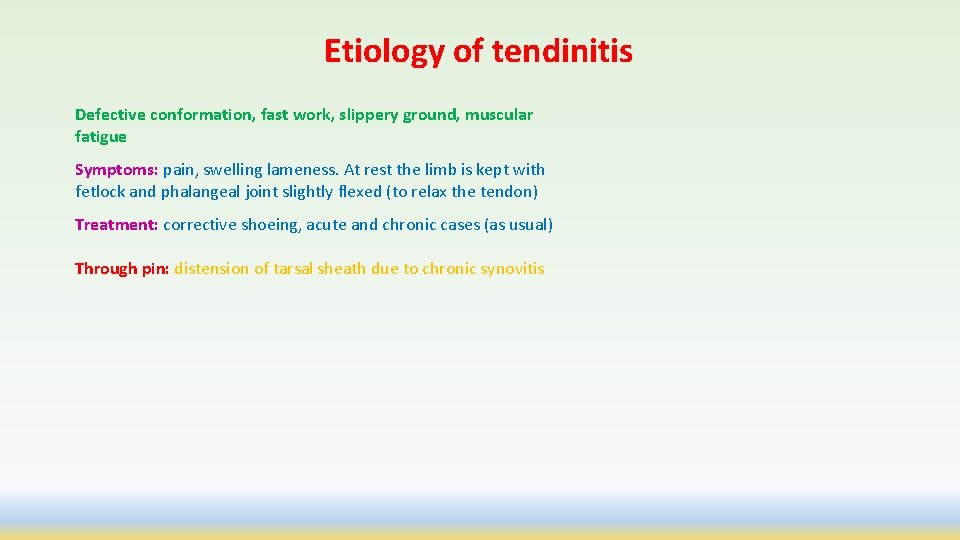 Etiology of tendinitis

Defective conformation, fast work, slippery ground, muscular fatigue

Symptoms: pain, swelling lameness. At rest the limb is kept with fetlock and phalangeal joint slightly flexed (to relax the tendon)

Treatment: corrective shoeing, acute and chronic cases (as usual)

Through pin: distension of tarsal sheath due to chronic synovitis